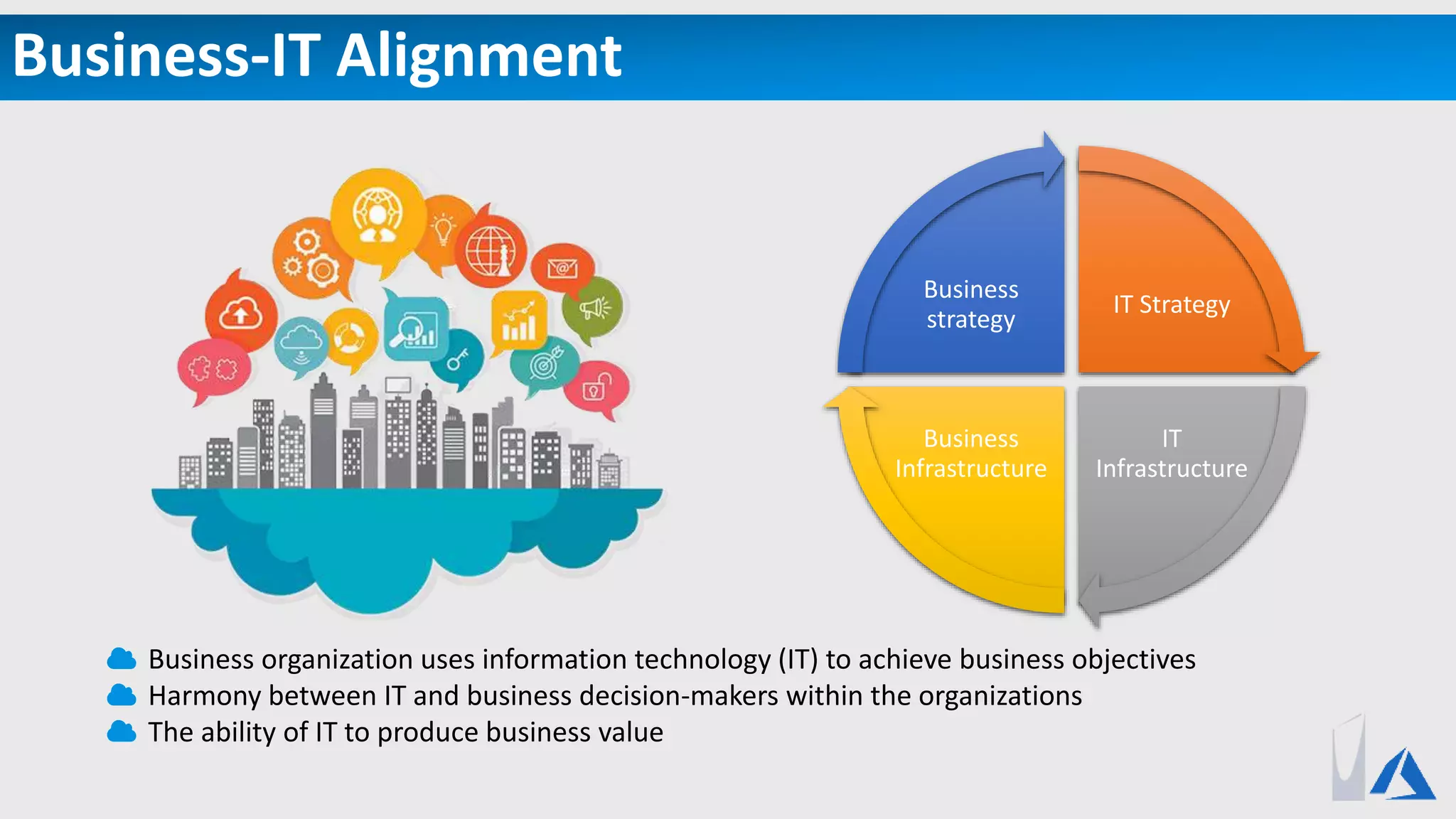 Business-IT Alignment

Business strategy

IT Strategy

Business Infrastructure

IT Infrastructure

Business organization uses information technology (IT) to achieve business objectives
Harmony between IT and business decision-makers within the organizations
The ability of IT to produce business value